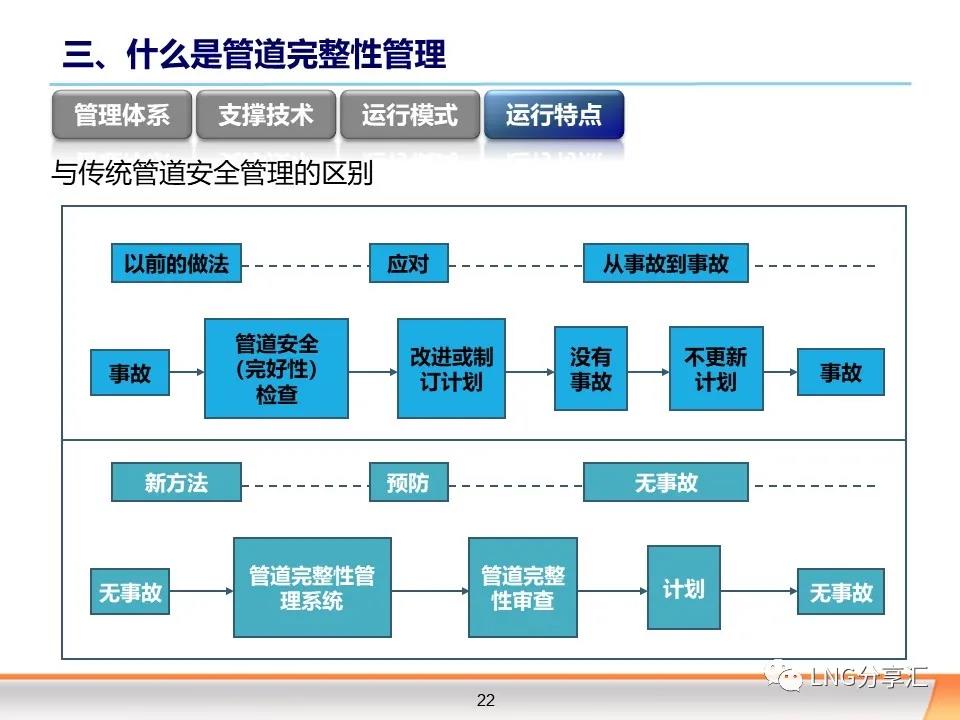 三、什么是管道完整性管理

管理体系 支撑技术 运行模式 运行特点

与传统管道安全管理的区别

以前的做法 应对 从事故到事故

事故 管道安全（完好性）检查 改进或制订计划 没有事故 不更新计划 事故

新方法 预防 无事故

无事故 管道完整性管理系统 管道完整性审查 计划 无事故

LNG分享汇

22